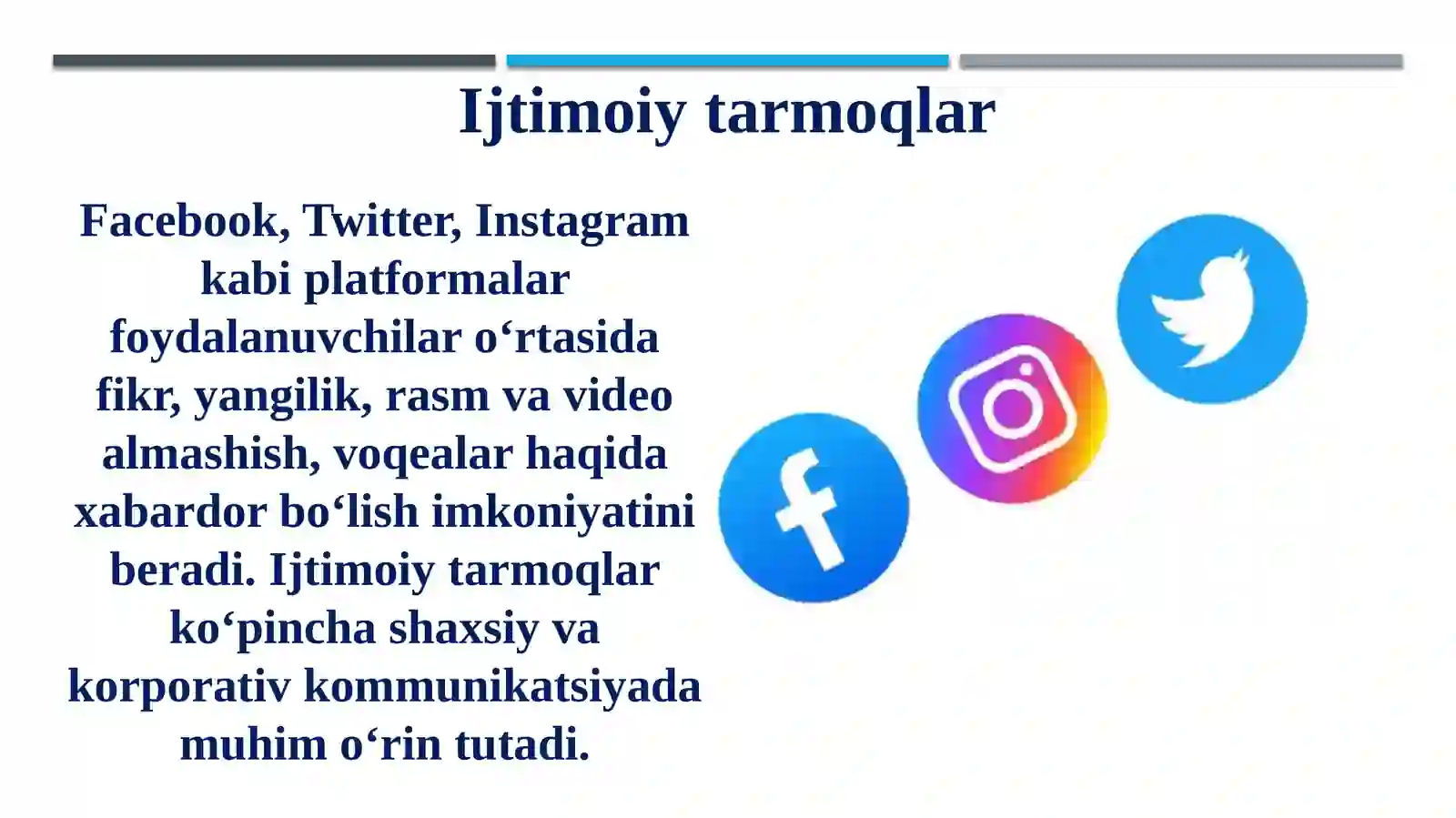 Ijtimoiy tarmoqlar

Facebook, Twitter, Instagram kabi platformalar foydalanuvchilar o‘rtasida fikr, yangilik, rasm va video almashish, voqealar haqida xabardor bo‘lish imkoniyatini beradi. Ijtimoiy tarmoqlar ko‘pincha shaxsiy va korporativ kommunikatsiyada muhim o‘rin tutadi.